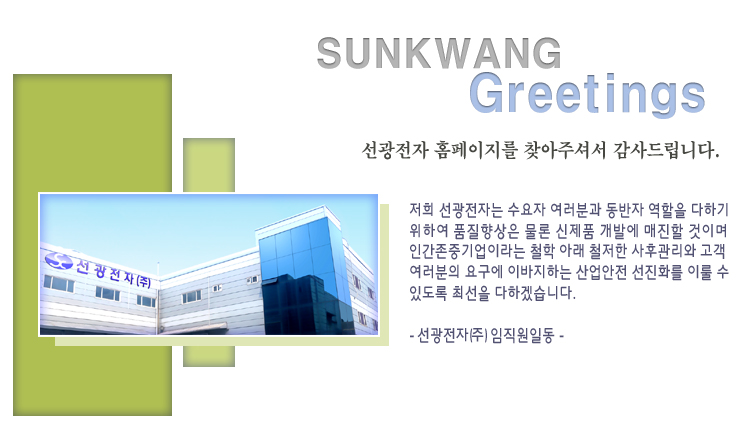 SUNKWANG
Greetings

선광전자 홈페이지를 찾아주셔서 감사드립니다.

선광전자(주)

저희 선광전자는 수요자 여러분과 동반자 역할을 다하기 위하여 품질향상은 물론 신제품 개발에 매진할 것이며 인간존중기업이라는 철학 아래 철저한 사후관리와 고객 여러분의 요구에 이바지하는 산업안전 선진화를 이룰 수 있도록 최선을 다하겠습니다.

- 선광전자(주) 임직원일동 -